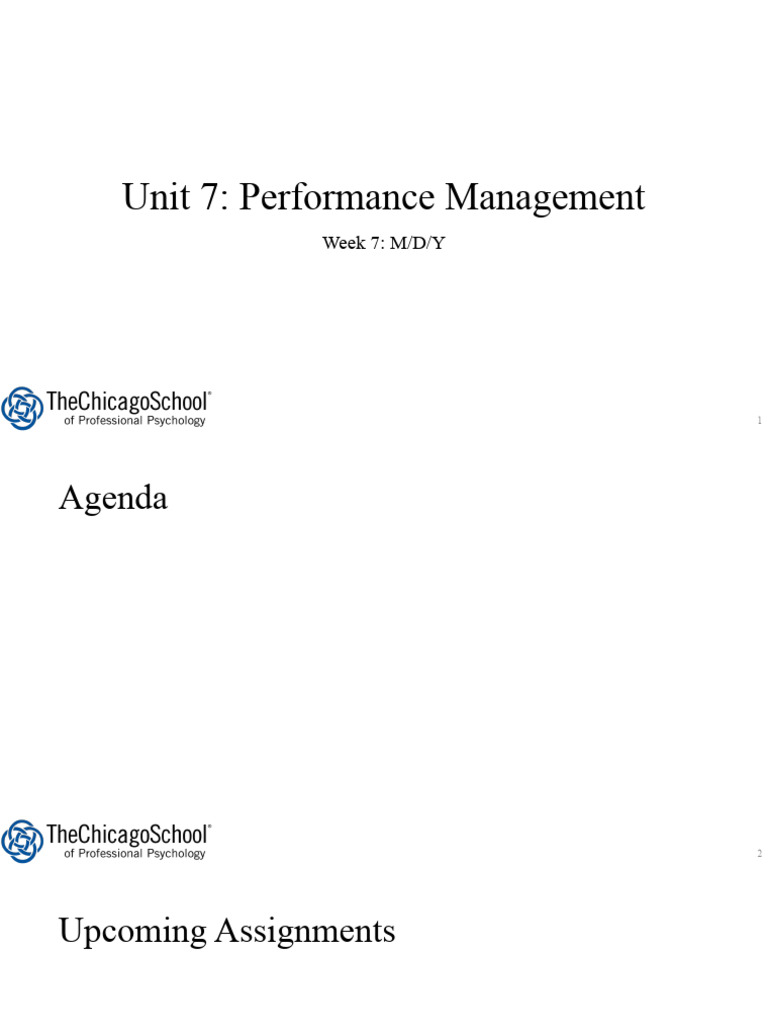 Unit 7: Performance Management

Week 7: M/D/Y

TheChicagoSchool®
of Professional Psychology

1

Agenda

TheChicagoSchool®
of Professional Psychology

2

Upcoming Assignments